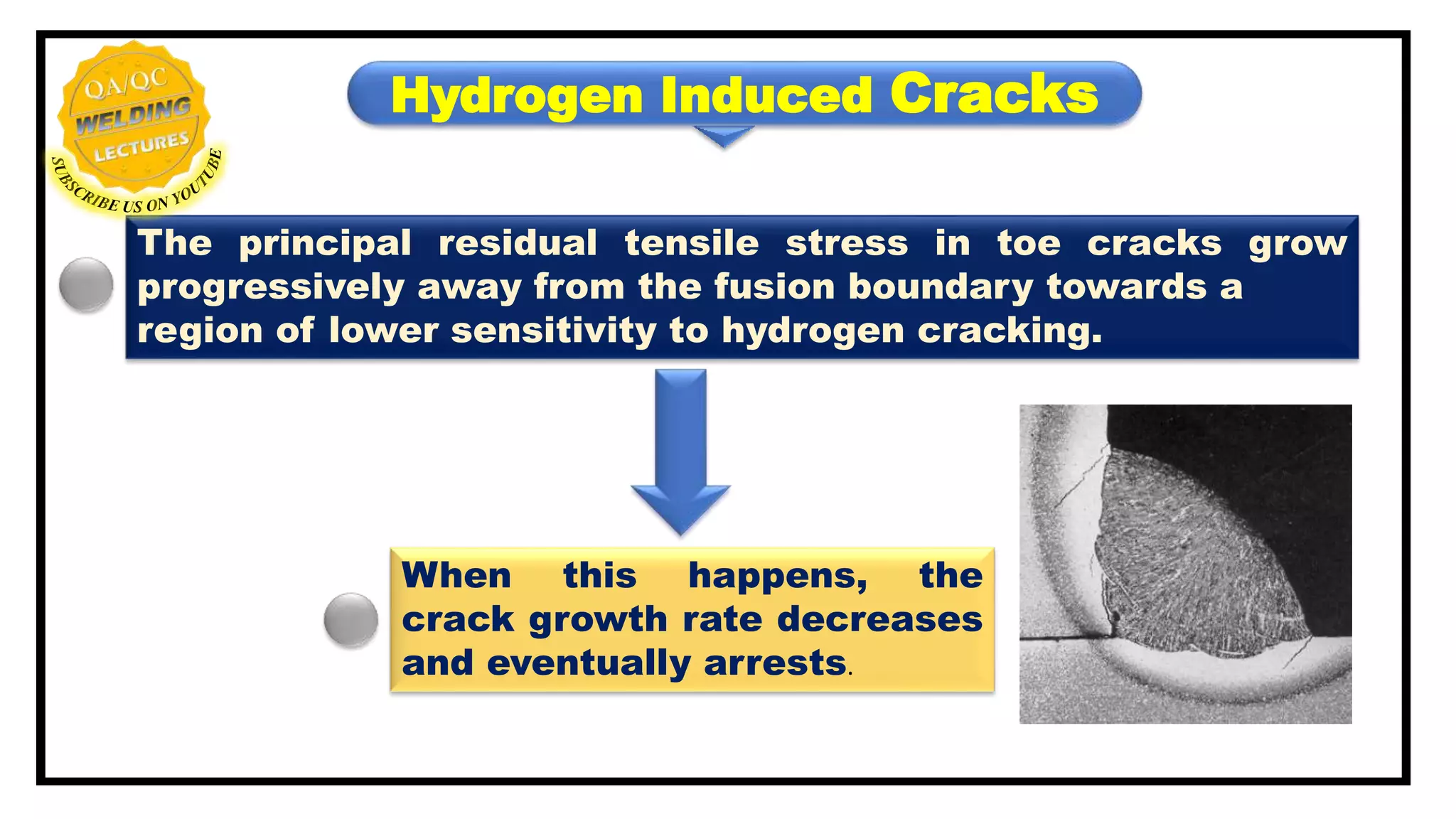 QA/QC
WELDING
LECTURES
SUBSCRIBE US ON YOUTUBE

Hydrogen Induced Cracks

The principal residual tensile stress in toe cracks grow progressively away from the fusion boundary towards a region of lower sensitivity to hydrogen cracking.

When this happens, the crack growth rate decreases and eventually arrests.